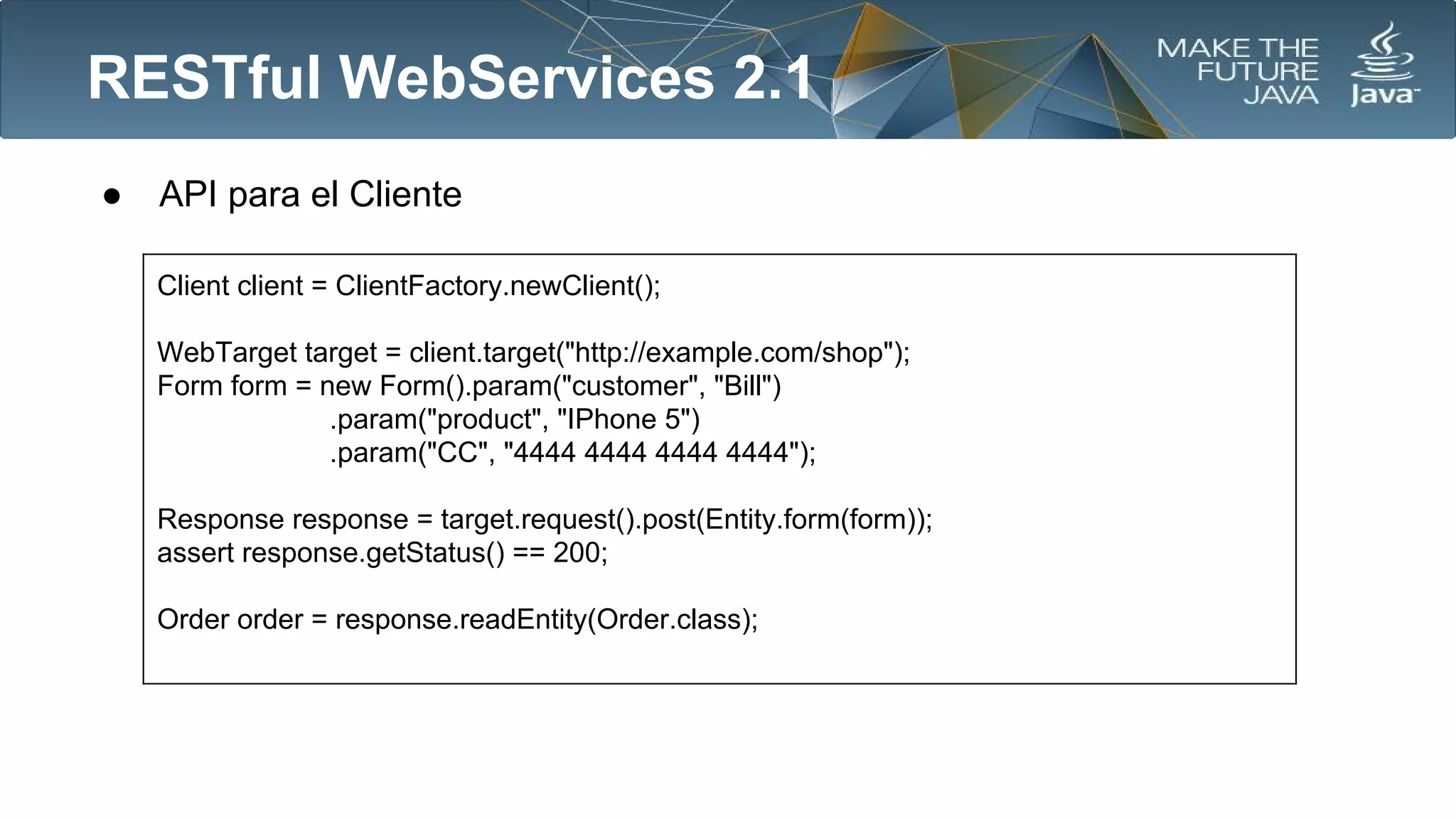 RESTful WebServices 2.1

MAKE THE FUTURE JAVA

Java

● API para el Cliente

Client client = ClientFactory.newClient();

WebTarget target = client.target("http://example.com/shop");
Form form = new Form().param("customer", "Bill")
.param("product", "IPhone 5")
.param("CC", "4444 4444 4444 4444");

Response response = target.request().post(Entity.form(form));
assert response.getStatus() == 200;

Order order = response.readEntity(Order.class);